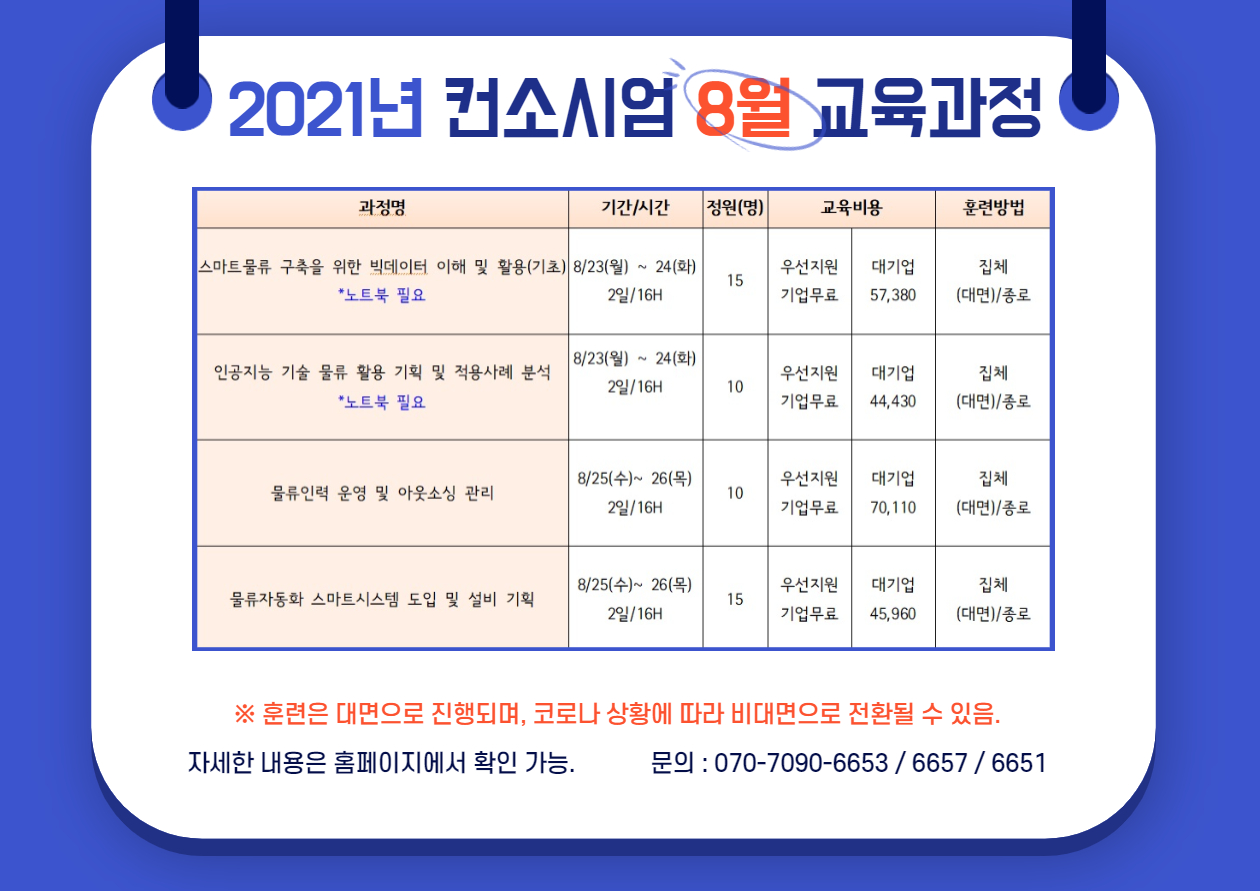 2021년 컨소시엄 8월 교육과정

| 과정명 | 기간/시간 | 정원(명) | 교육비용 | | 훈련방법 |
|---|---|---|---|---|---|
| 스마트물류 구축을 위한 빅데이터 이해 및 활용(기초) *노트북 필요 | 8/23(월) ~ 24(화) 2일/16H | 15 | 우선지원 기업무료 | 대기업 57,380 | 집체 (대면)/종로 |
| 인공지능 기술 물류 활용 기획 및 적용사례 분석 *노트북 필요 | 8/23(월) ~ 24(화) 2일/16H | 10 | 우선지원 기업무료 | 대기업 44,430 | 집체 (대면)/종로 |
| 물류인력 운영 및 아웃소싱 관리 | 8/25(수)~ 26(목) 2일/16H | 10 | 우선지원 기업무료 | 대기업 70,110 | 집체 (대면)/종로 |
| 물류자동화 스마트시스템 도입 및 설비 기획 | 8/25(수)~ 26(목) 2일/16H | 15 | 우선지원 기업무료 | 대기업 45,960 | 집체 (대면)/종로 |

※ 훈련은 대면으로 진행되며, 코로나 상황에 따라 비대면으로 전환될 수 있음.

자세한 내용은 홈페이지에서 확인 가능. 문의 : 070-7090-6653 / 6657 / 6651